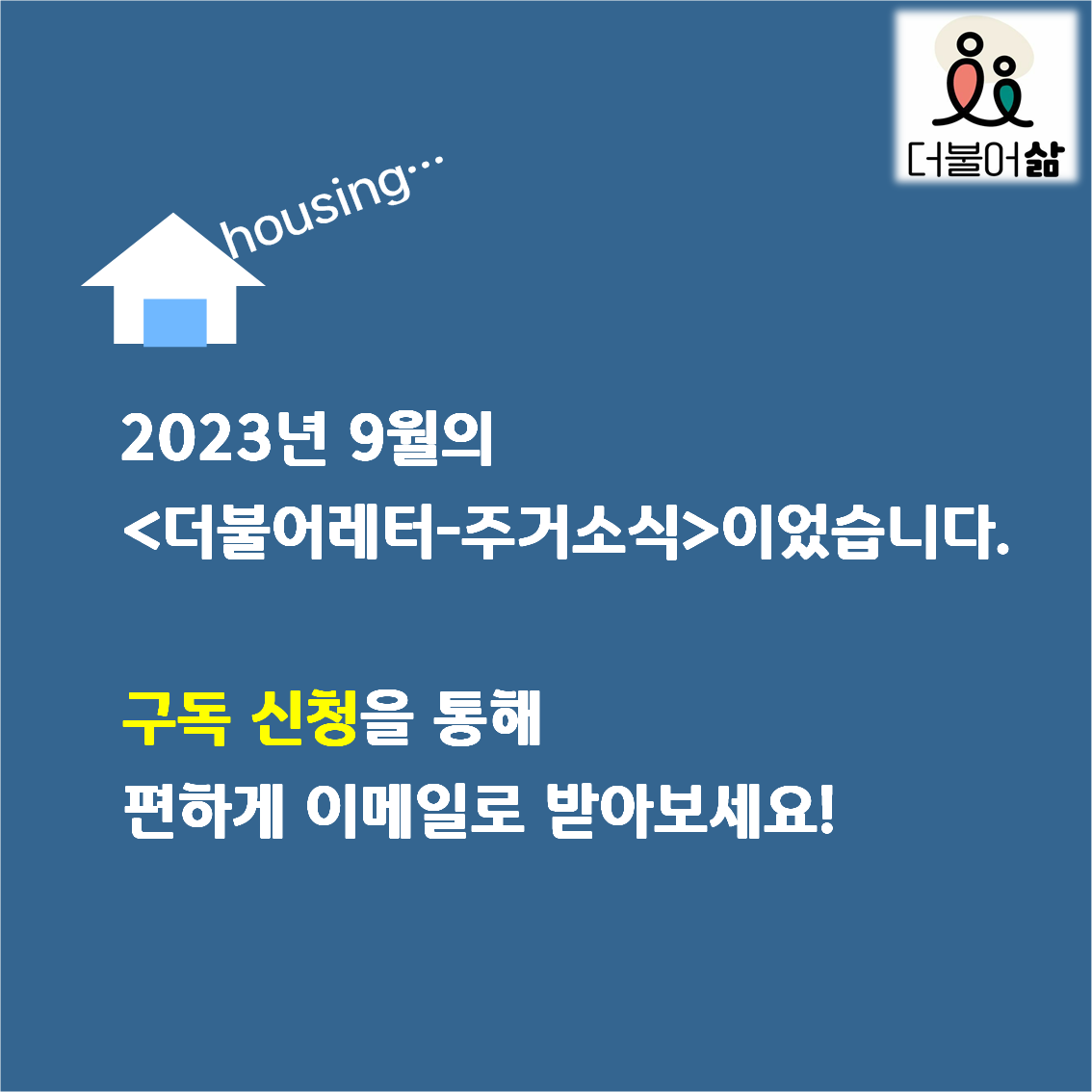 더불어삶

housing…

2023년 9월의
<더불어레터-주거소식>이었습니다.

구독 신청을 통해
편하게 이메일로 받아보세요!